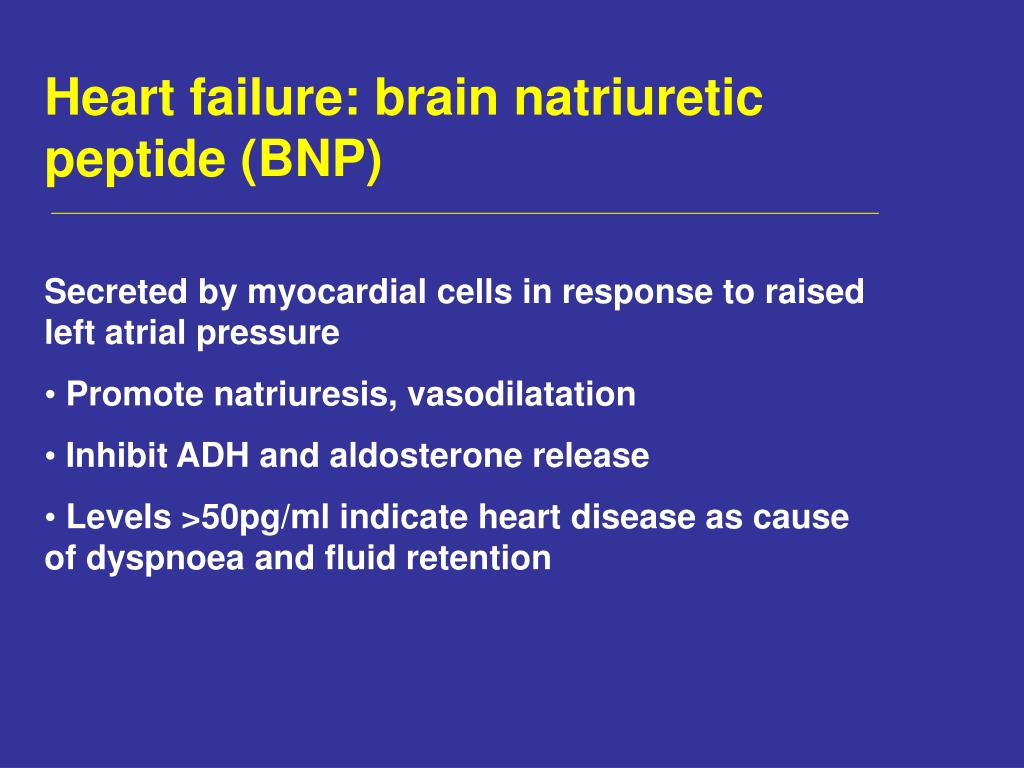 Heart failure: brain natriuretic peptide (BNP)

Secreted by myocardial cells in response to raised left atrial pressure

• Promote natriuresis, vasodilatation

• Inhibit ADH and aldosterone release

• Levels >50pg/ml indicate heart disease as cause of dyspnoea and fluid retention